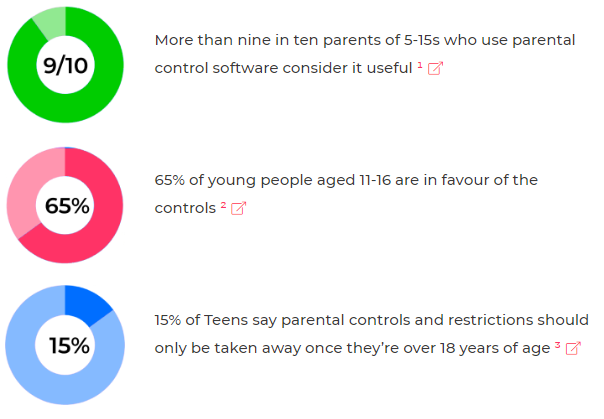 9/10

More than nine in ten parents of 5-15s who use parental control software consider it useful $^1$

65%

65% of young people aged 11-16 are in favour of the controls $^2$

15%

15% of Teens say parental controls and restrictions should only be taken away once they're over 18 years of age $^3$